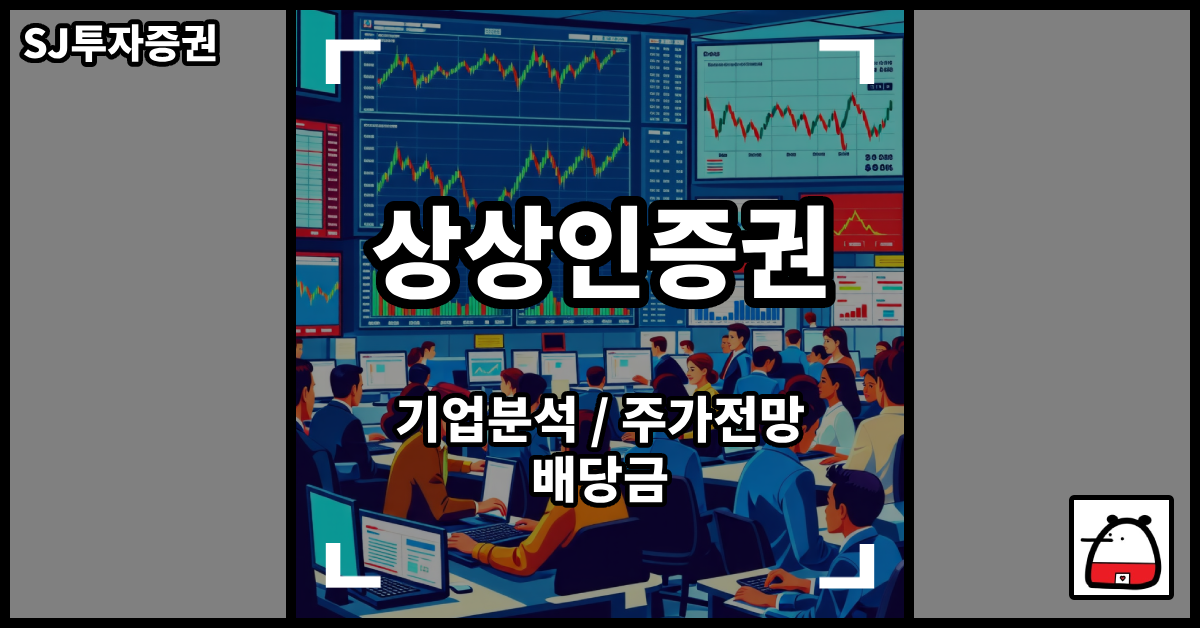 SJ투자증권

상상인증권

기업분석 / 주가전망
배당금